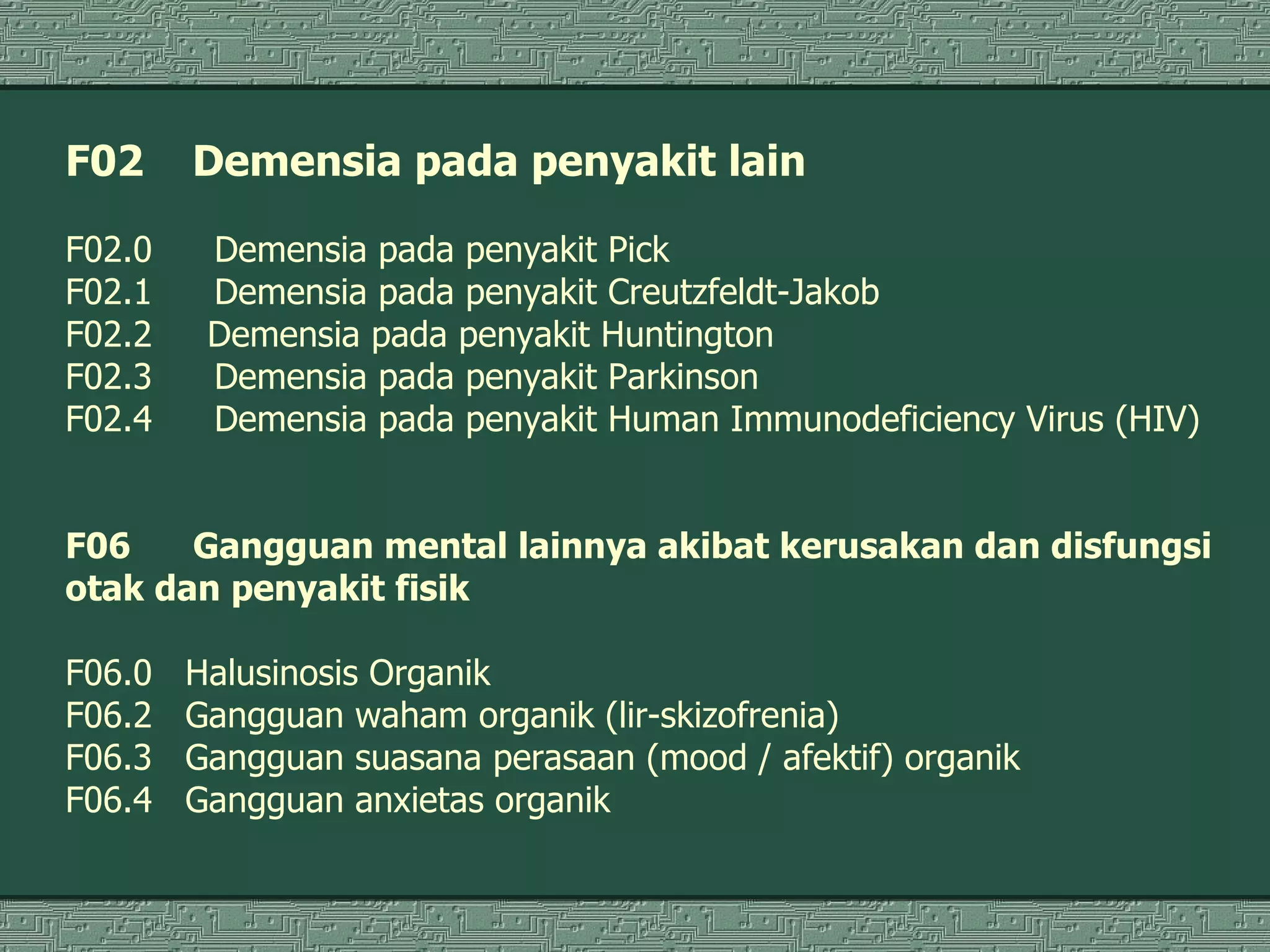 F02 Demensia pada penyakit lain

F02.0 Demensia pada penyakit Pick
F02.1 Demensia pada penyakit Creutzfeldt-Jakob
F02.2 Demensia pada penyakit Huntington
F02.3 Demensia pada penyakit Parkinson
F02.4 Demensia pada penyakit Human Immunodeficiency Virus (HIV)

F06 Gangguan mental lainnya akibat kerusakan dan disfungsi otak dan penyakit fisik

F06.0 Halusinosis Organik
F06.2 Gangguan waham organik (lir-skizofrenia)
F06.3 Gangguan suasana perasaan (mood / afektif) organik
F06.4 Gangguan anxietas organik